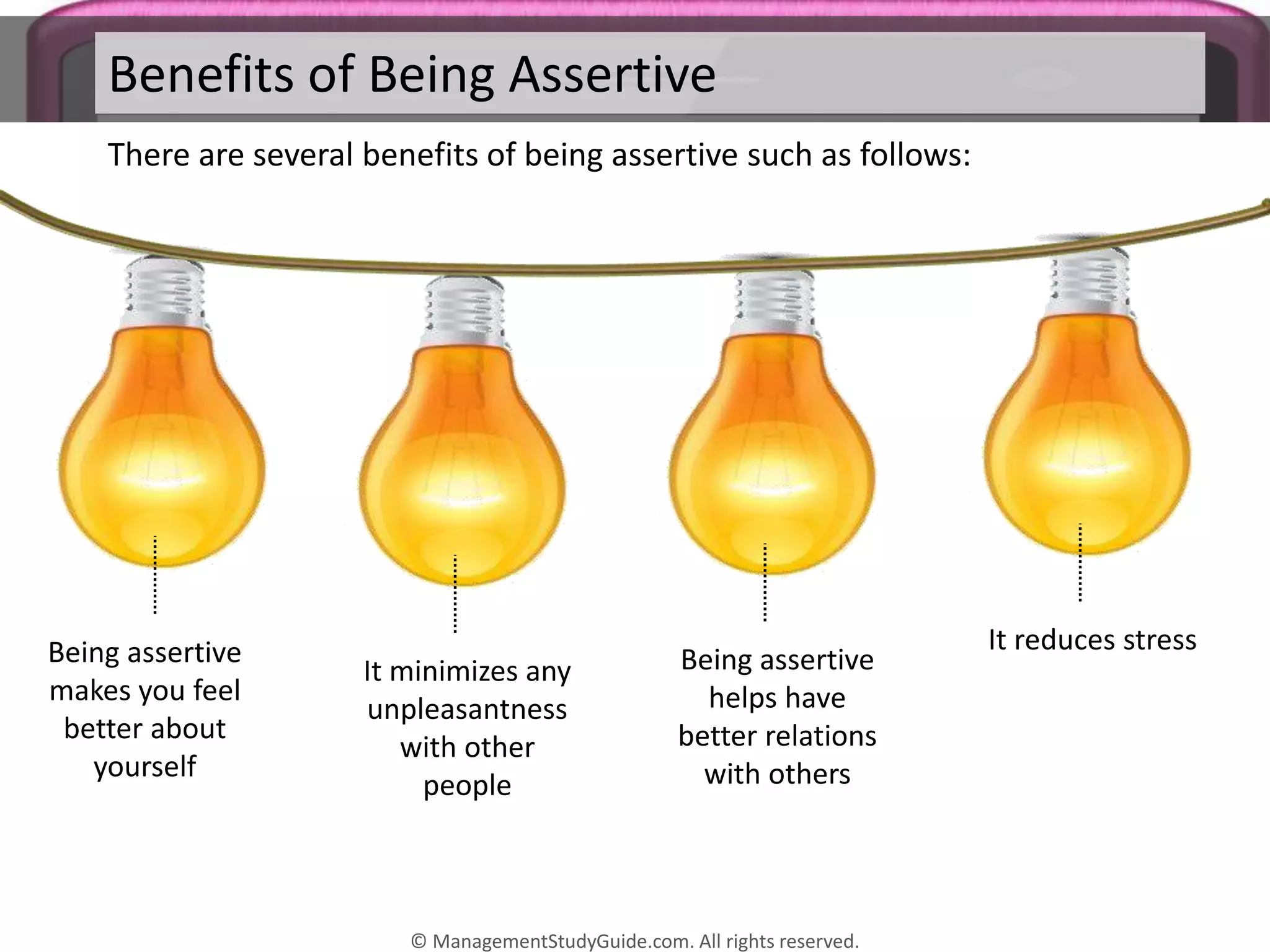 Benefits of Being Assertive

There are several benefits of being assertive such as follows:

Being assertive makes you feel better about yourself

It minimizes any unpleasantness with other people

Being assertive helps have better relations with others

It reduces stress

© ManagementStudyGuide.com. All rights reserved.